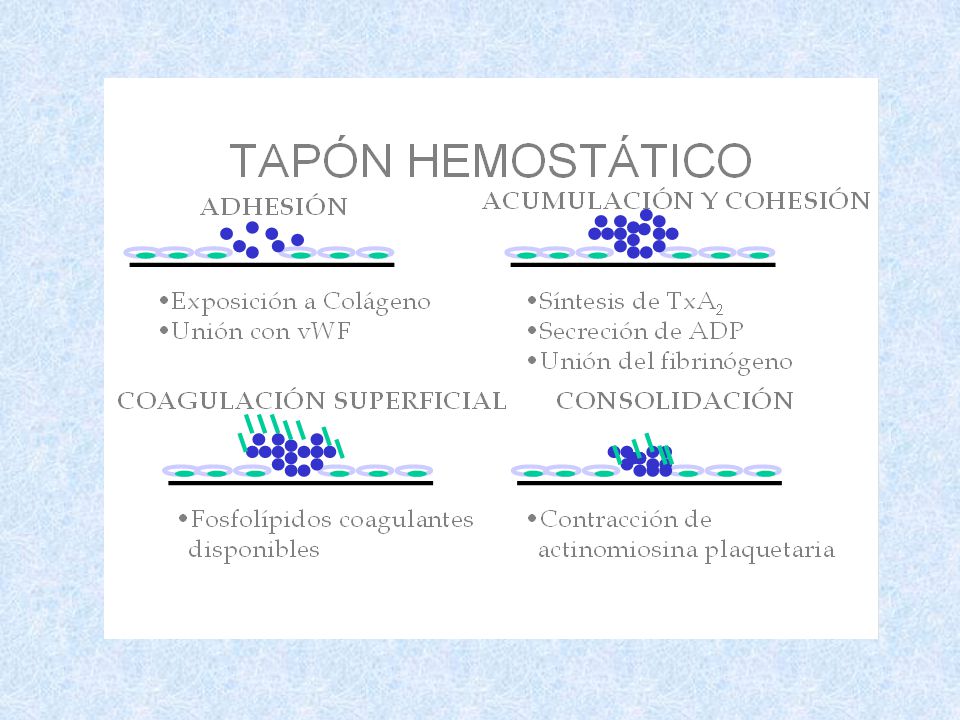 TAPÓN HEMOSTÁTICO

ADHESIÓN

•Exposición a Colágeno
•Unión con vWF

ACUMULACIÓN Y COHESIÓN

•Síntesis de $TxA_2$
•Secreción de ADP
•Unión del fibrinógeno

COAGULACIÓN SUPERFICIAL

•Fosfolípidos coagulantes disponibles

CONSOLIDACIÓN

•Contracción de actinomiosina plaquetaria